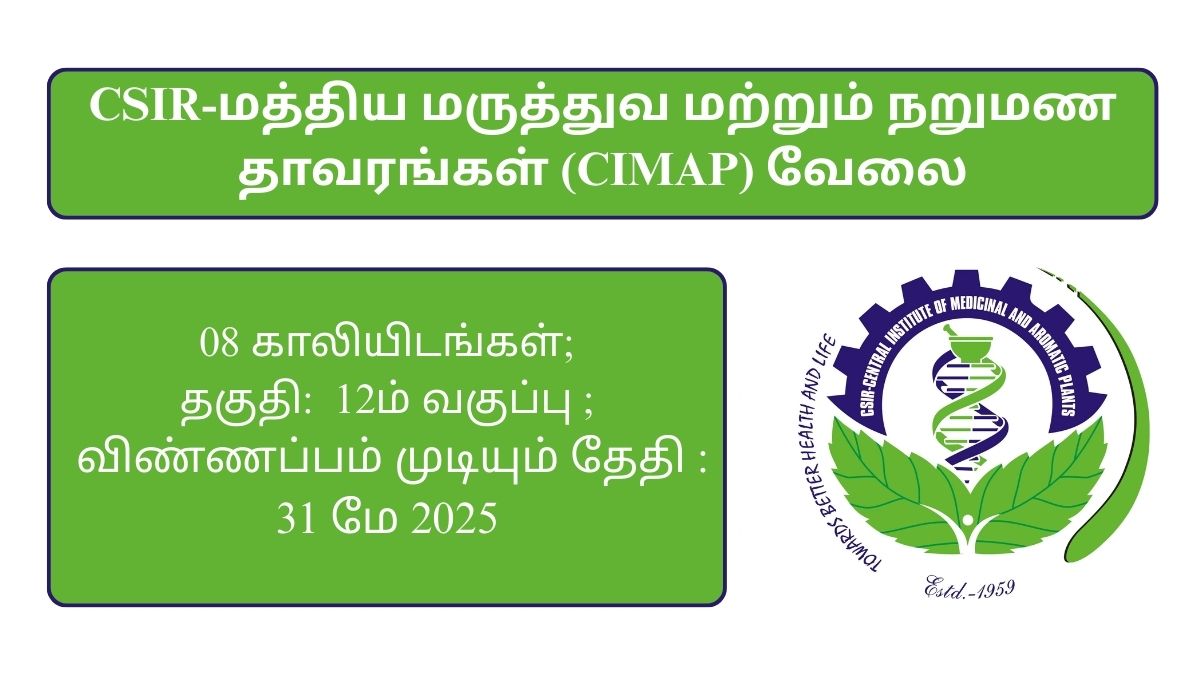 CSIR-மத்திய மருத்துவ மற்றும் நறுமண தாவரங்கள் (CIMAP) வேலை

08 காலியிடங்கள்;
தகுதி: 12ம் வகுப்பு ;
விண்ணப்பம் முடியும் தேதி :
31 மே 2025

CSIR-CENTRAL INSTITUTE OF MEDICINAL AND AROMATIC PLANTS
TOWARDS BETTER HEALTH AND LIFE
Estd.-1959